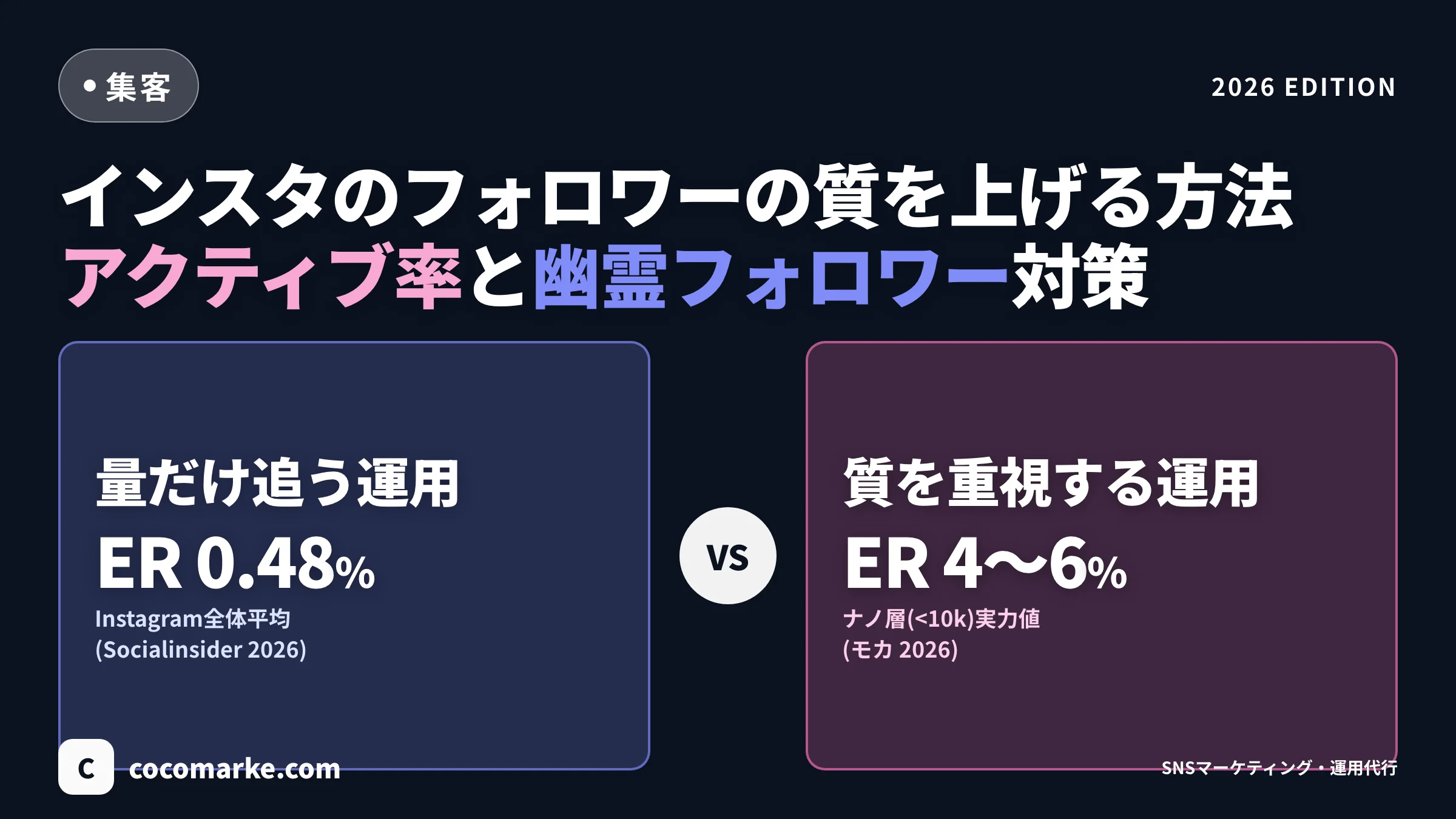 • 集客

2026 EDITION

インスタのフォロワーの質を上げる方法
アクティブ率と幽霊フォロワー対策

量だけ追う運用
ER 0.48%
Instagram全体平均
(Socialinsider 2026)

VS

質を重視する運用
ER 4〜6%
ナノ層(<10k)実力値
(モカ 2026)

C cocomarke.com

SNSマーケティング・運用代行